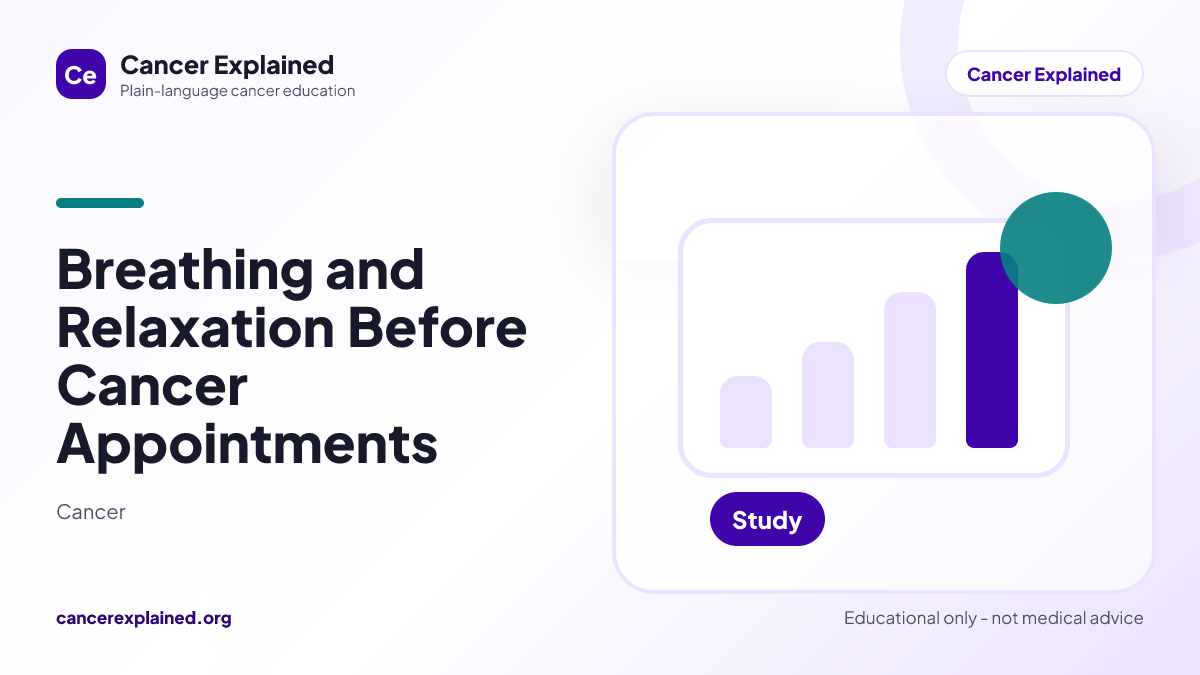 Ce

Cancer Explained
Plain-language cancer education

Cancer Explained

Breathing and Relaxation Before Cancer Appointments

Cancer

Study

cancerexplained.org

Educational only - not medical advice